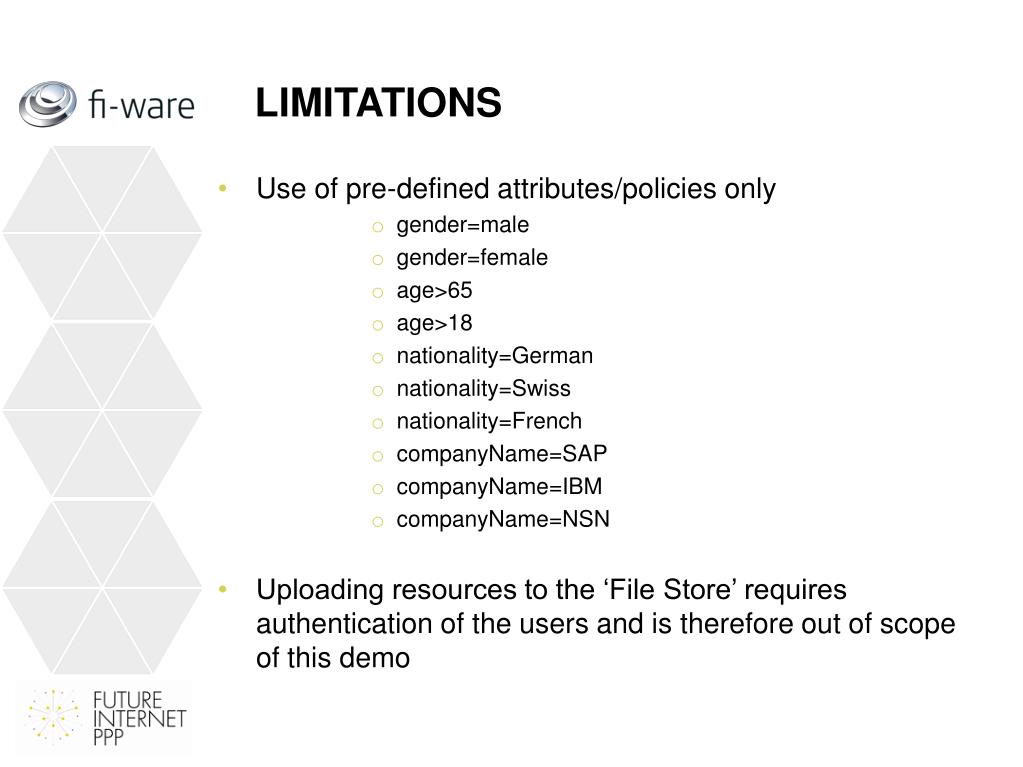 fi-ware

LIMITATIONS

• Use of pre-defined attributes/policies only
  o gender=male
  o gender=female
  o age>65
  o age>18
  o nationality=German
  o nationality=Swiss
  o nationality=French
  o companyName=SAP
  o companyName=IBM
  o companyName=NSN

• Uploading resources to the ‘File Store’ requires authentication of the users and is therefore out of scope of this demo

FUTURE INTERNET PPP